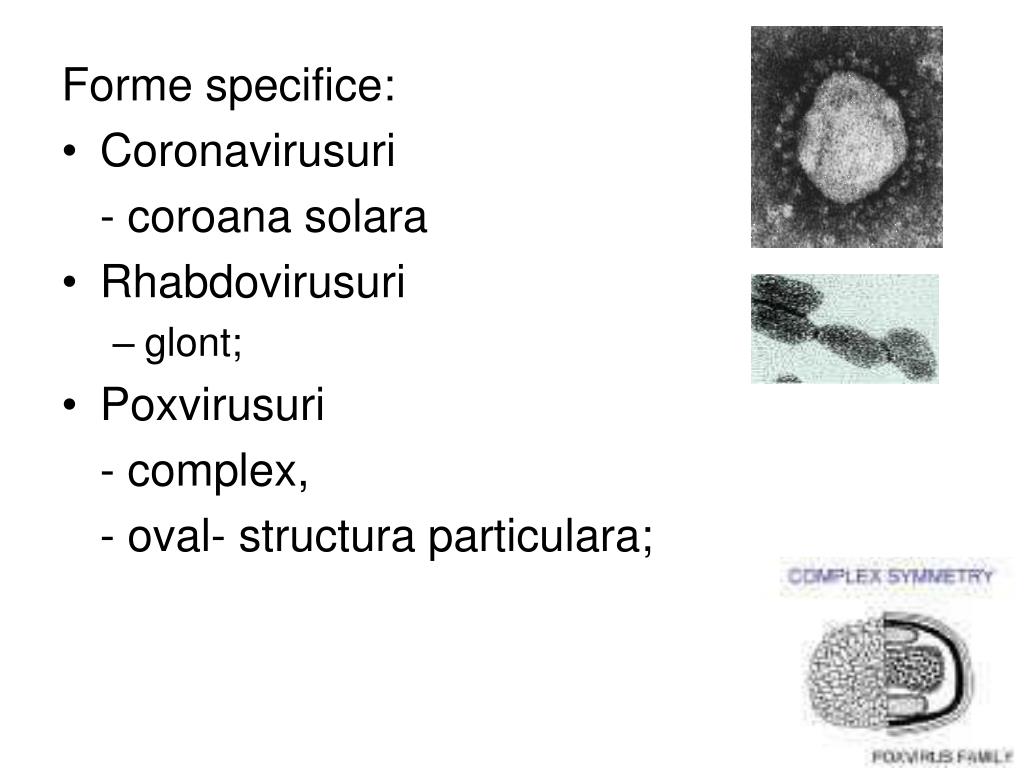 Forme specifice:

• Coronavirusuri

- coroana solara

• Rhabdovirusuri

– glont;

• Poxvirusuri

- complex,

- oval- structura particulara;

COMPLEX SYMMETRY

POXVIRUS FAMILY